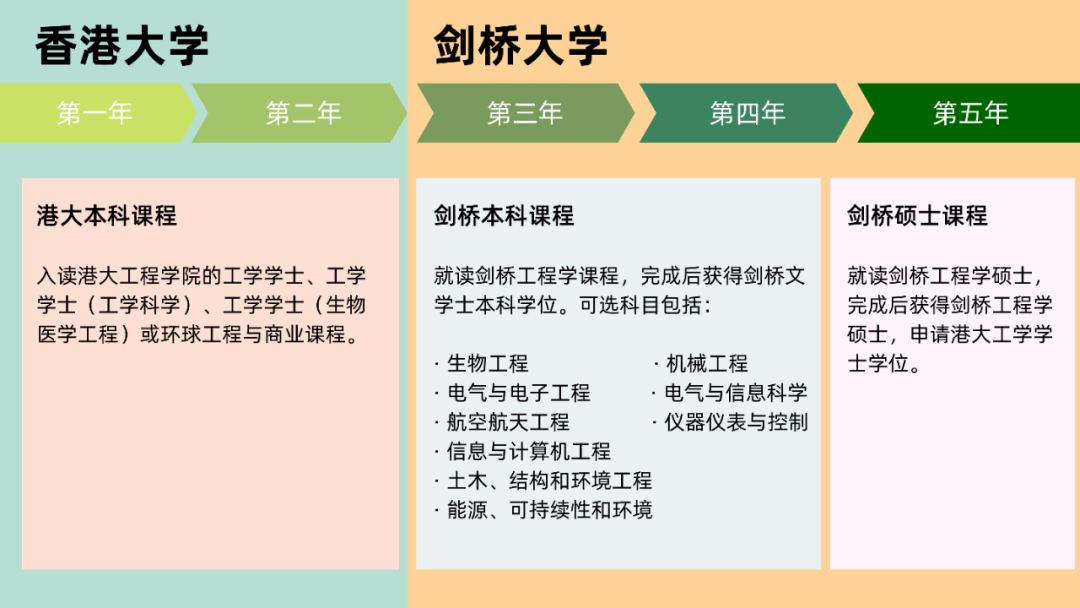 香港大学

剑桥大学

第一年

第二年

第三年

第四年

第五年

港大本科课程

入读港大工程学院的工学学士、工学学士（工学科学）、工学学士（生物医学工程）或环球工程与商业课程。

剑桥本科课程

就读剑桥工程学课程，完成后获得剑桥文学士本科学位。可选科目包括：

· 生物工程
· 电气与电子工程
· 航空航天工程
· 信息与计算机工程
· 土木、结构和环境工程
· 能源、可持续性和环境

· 机械工程
· 电气与信息科学
· 仪器仪表与控制

剑桥硕士课程

就读剑桥工程学硕士，完成后获得剑桥工程学硕士，申请港大工学学士学位。